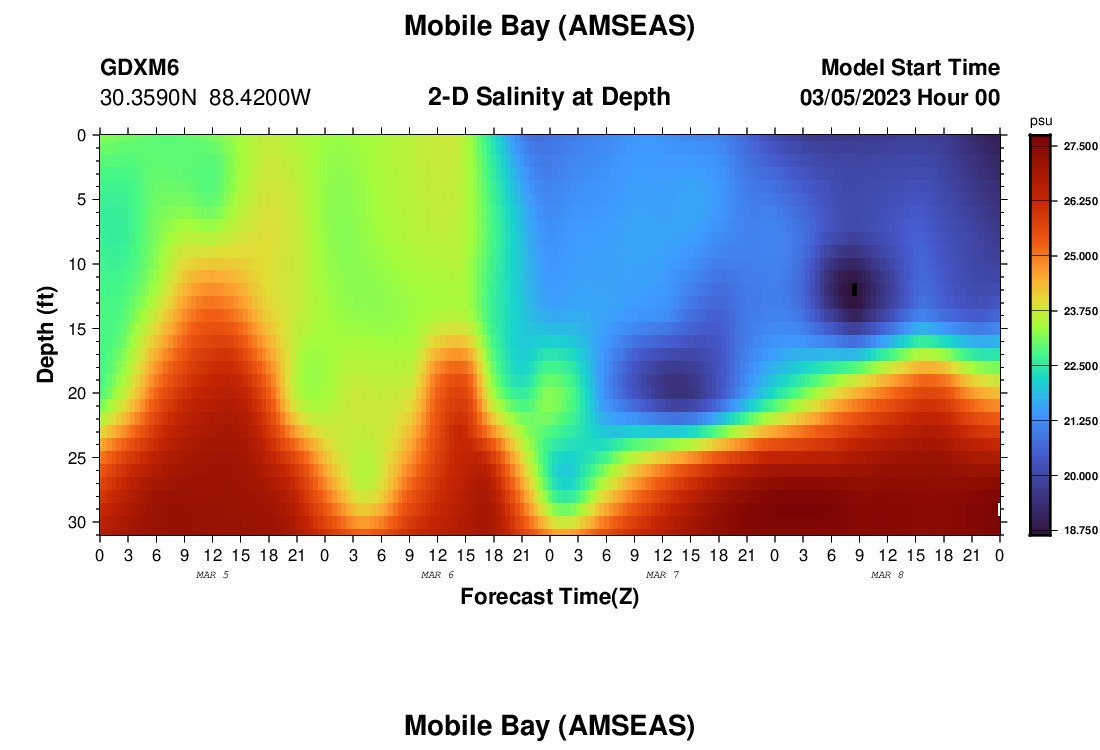 Mobile Bay (AMSEAS)

GDXM6
30.3590N 88.4200W

2-D Salinity at Depth

Model Start Time
03/05/2023 Hour 00

psu
27.500
26.250
25.000
23.750
22.500
21.250
20.000
18.750

Depth (ft)
0
5
10
15
20
25
30

0 3 6 9 12 15 18 21 0 3 6 9 12 15 18 21 0 3 6 9 12 15 18 21 0 3 6 9 12 15 18 21 0
MAR 5
MAR 6
MAR 7
MAR 8
Forecast Time(Z)

Mobile Bay (AMSEAS)